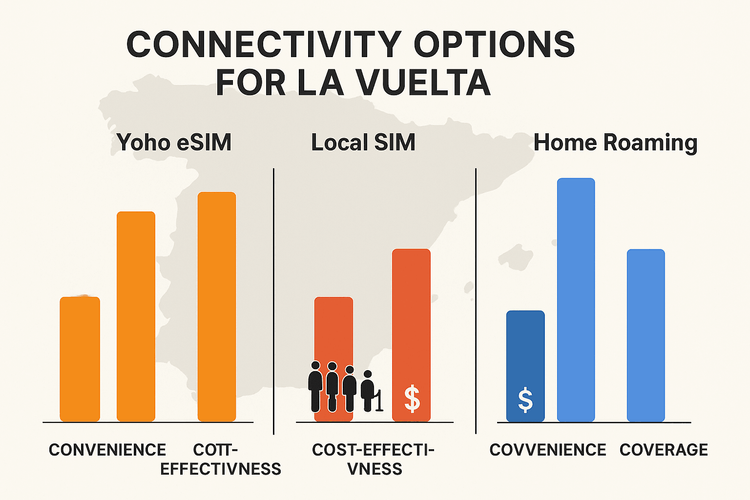 CONNECTIVITY OPTIONS FOR LA VUELTA

Yoho eSIM

CONVENIENCE

COTT-EFFECTIVNESS

Local SIM

1

$

COST-EFFECTI-VNESS

Home Roaming

$

COVVENIENCE

COVERAGE